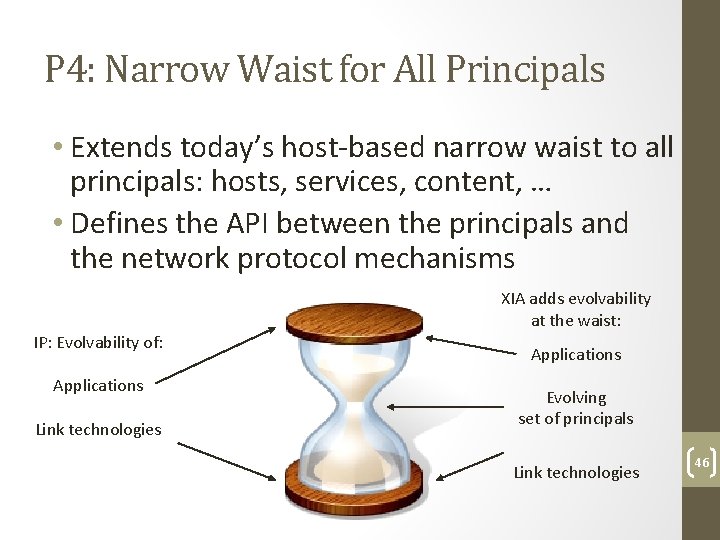 P4: Narrow Waist for All Principals

• Extends today's host-based narrow waist to all principals: hosts, services, content, …

• Defines the API between the principals and the network protocol mechanisms

IP: Evolvability of:

Applications

Link technologies

XIA adds evolvability at the waist:

Applications

Evolving set of principals

Link technologies

46